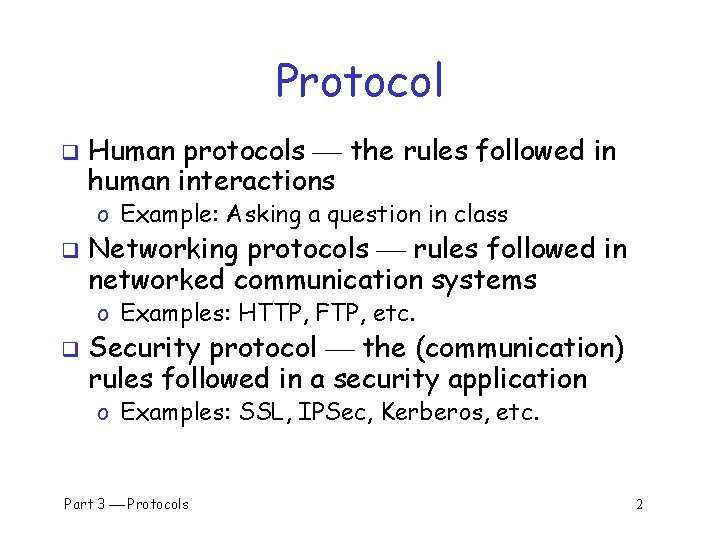 Protocol

❑ Human protocols — the rules followed in human interactions
o Example: Asking a question in class

❑ Networking protocols — rules followed in networked communication systems
o Examples: HTTP, FTP, etc.

❑ Security protocol — the (communication) rules followed in a security application
o Examples: SSL, IPSec, Kerberos, etc.

Part 3 — Protocols

2